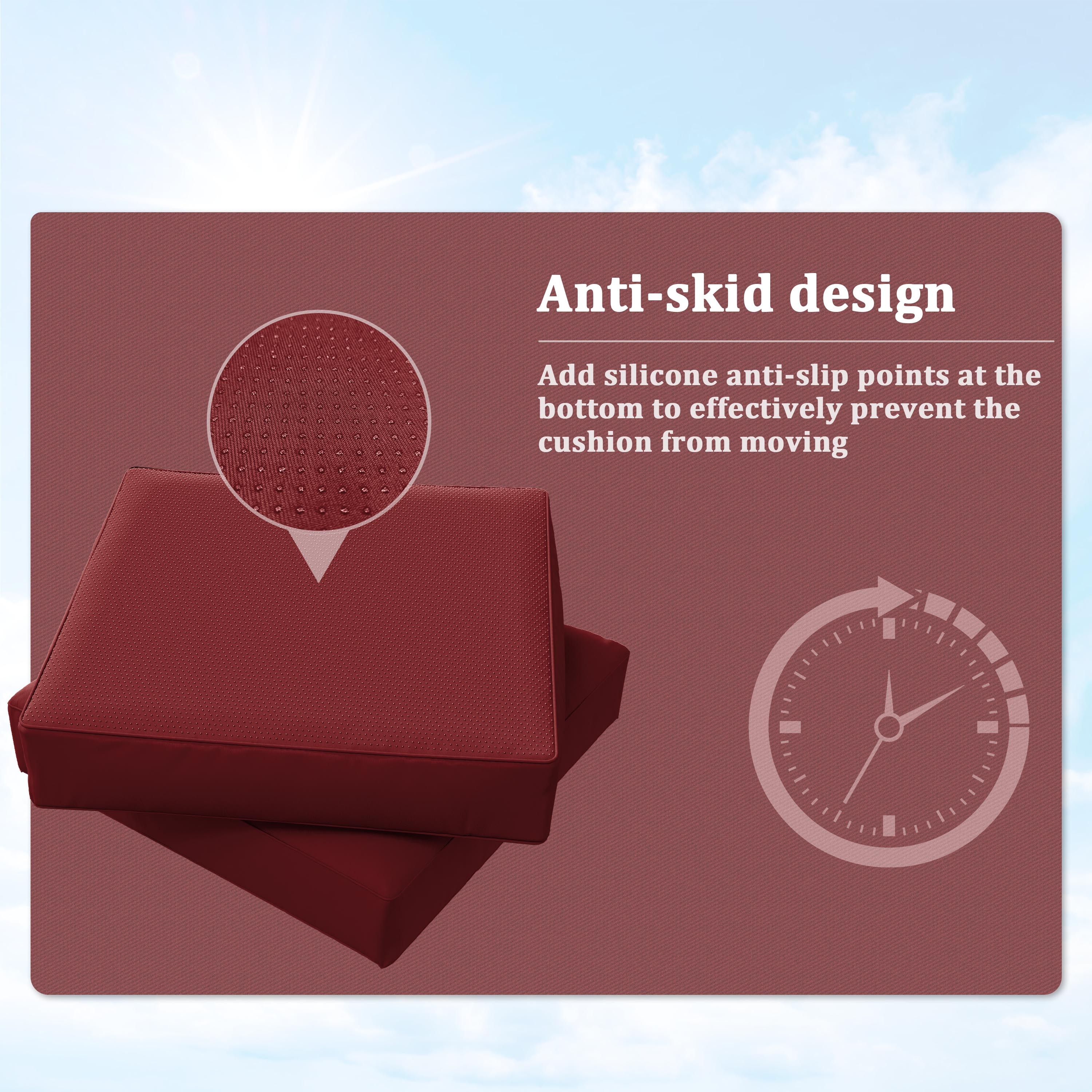 Anti-skid design

Add silicone anti-slip points at the bottom to effectively prevent the cushion from moving